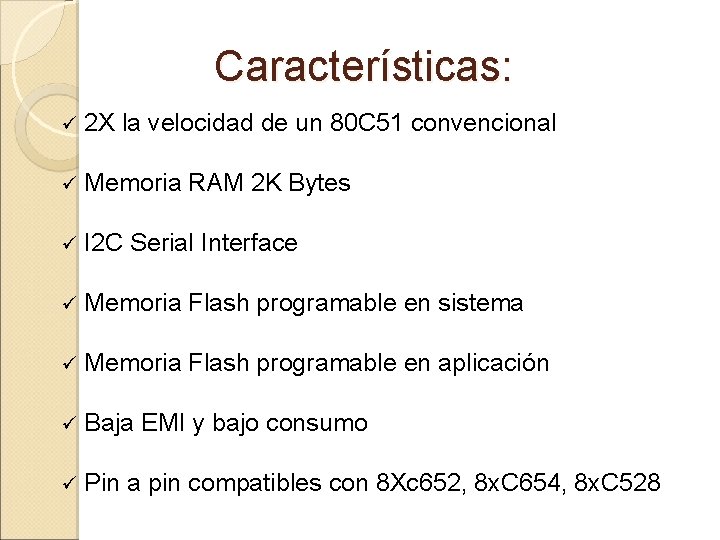 Características:

✓ 2X la velocidad de un 80C51 convencional

✓ Memoria RAM 2K Bytes

✓ I2C Serial Interface

✓ Memoria Flash programable en sistema

✓ Memoria Flash programable en aplicación

✓ Baja EMI y bajo consumo

✓ Pin a pin compatibles con 8Xc652, 8xC654, 8xC528